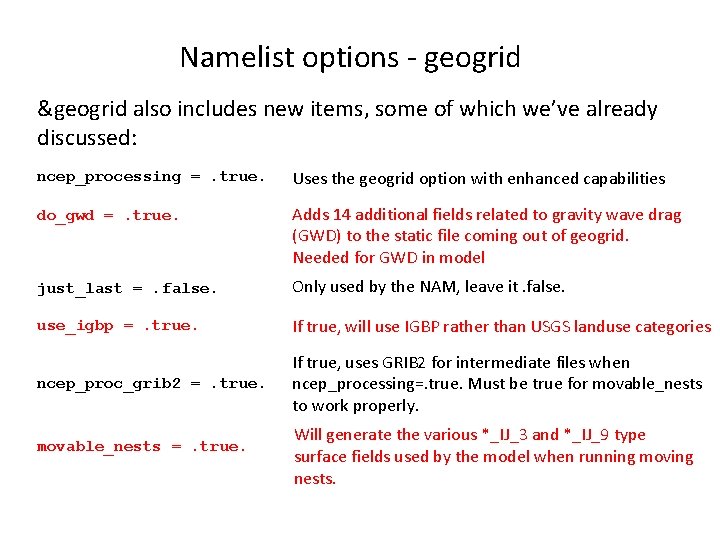 Namelist options - geogrid

&geogrid also includes new items, some of which we've already discussed:

| | |
|---|---|
| ncep_processing = .true. | Uses the geogrid option with enhanced capabilities |
| do_gwd = .true. | Adds 14 additional fields related to gravity wave drag (GWD) to the static file coming out of geogrid. Needed for GWD in model |
| just_last = .false. | Only used by the NAM, leave it .false. |
| use_igbp = .true. | If true, will use IGBP rather than USGS landuse categories |
| ncep_proc_grib2 = .true. | If true, uses GRIB2 for intermediate files when ncep_processing=.true. Must be true for movable_nests to work properly. |
| movable_nests = .true. | Will generate the various *_IJ_3 and *_IJ_9 type surface fields used by the model when running moving nests. |